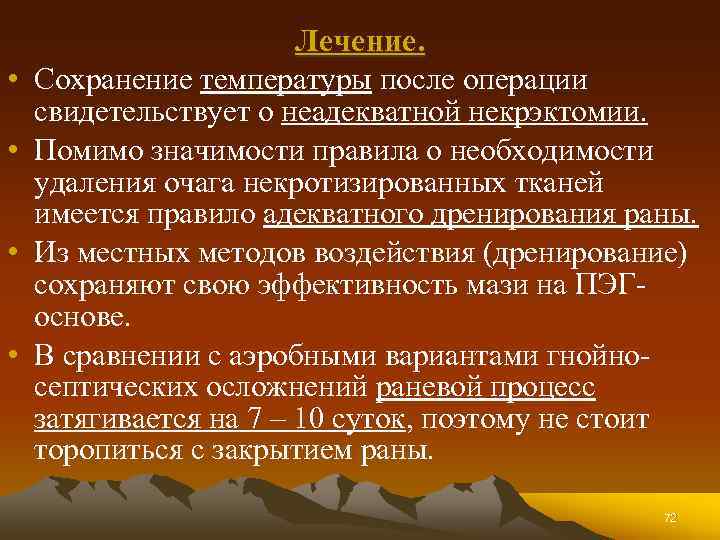 Лечение.

• Сохранение температуры после операции свидетельствует о неадекватной некрэктомии.

• Помимо значимости правила о необходимости удаления очага некротизированных тканей имеется правило адекватного дренирования раны.

• Из местных методов воздействия (дренирование) сохраняют свою эффективность мази на ПЭГ-основе.

• В сравнении с аэробными вариантами гнойно-септических осложнений раневой процесс затягивается на 7 – 10 суток, поэтому не стоит торопиться с закрытием раны.

72